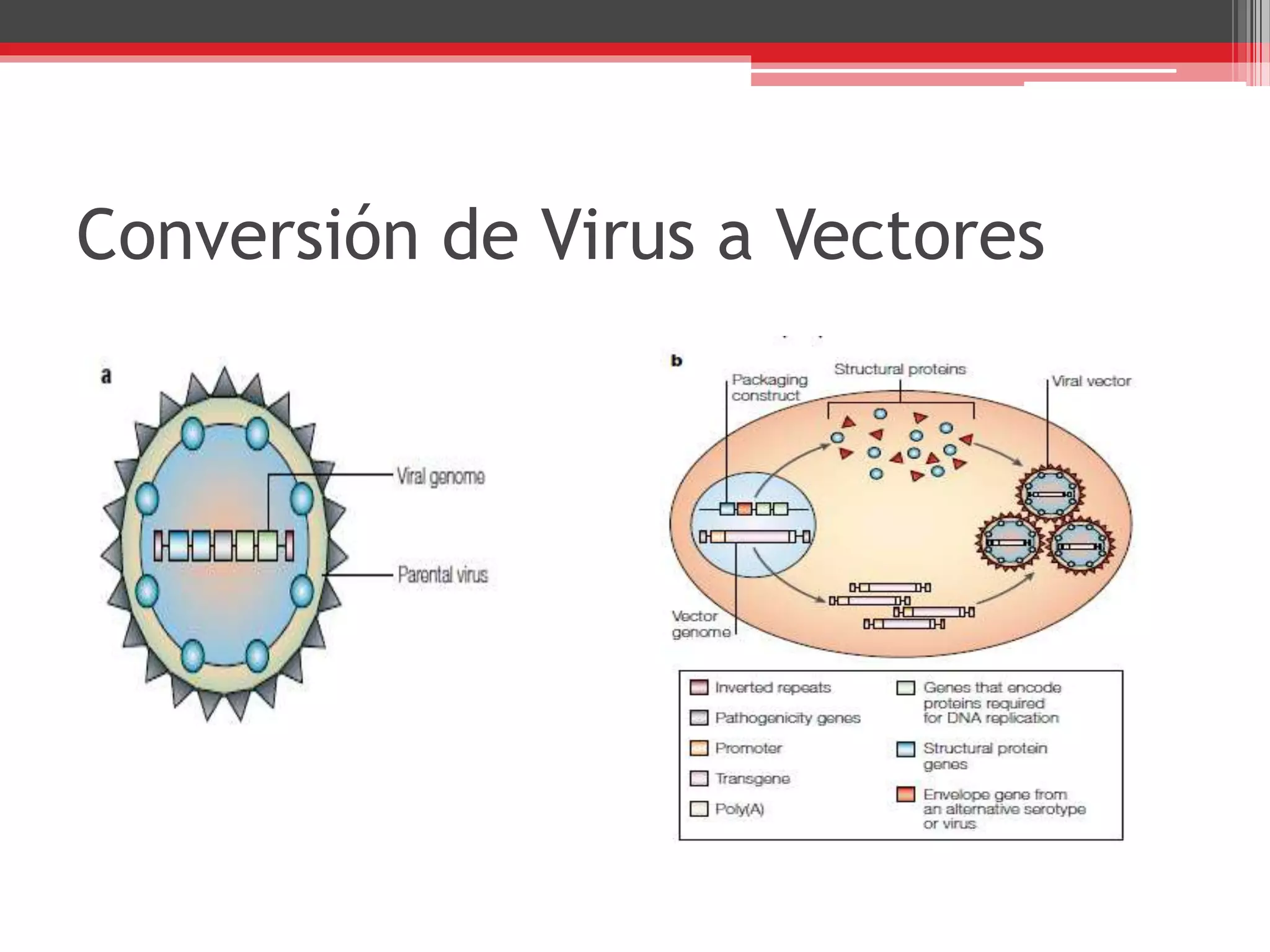 Conversión de Virus a Vectores

a

Viral genome

Parental virus

b

Packaging construct

Structural proteins

Viral vector

Vector genome

Inverted repeats

Pathogenicity genes

Promoter

Transgene

Poly(A)

Genes that encode proteins required for DNA replication

Structural protein genes

Envelope gene from an alternative serotype or virus